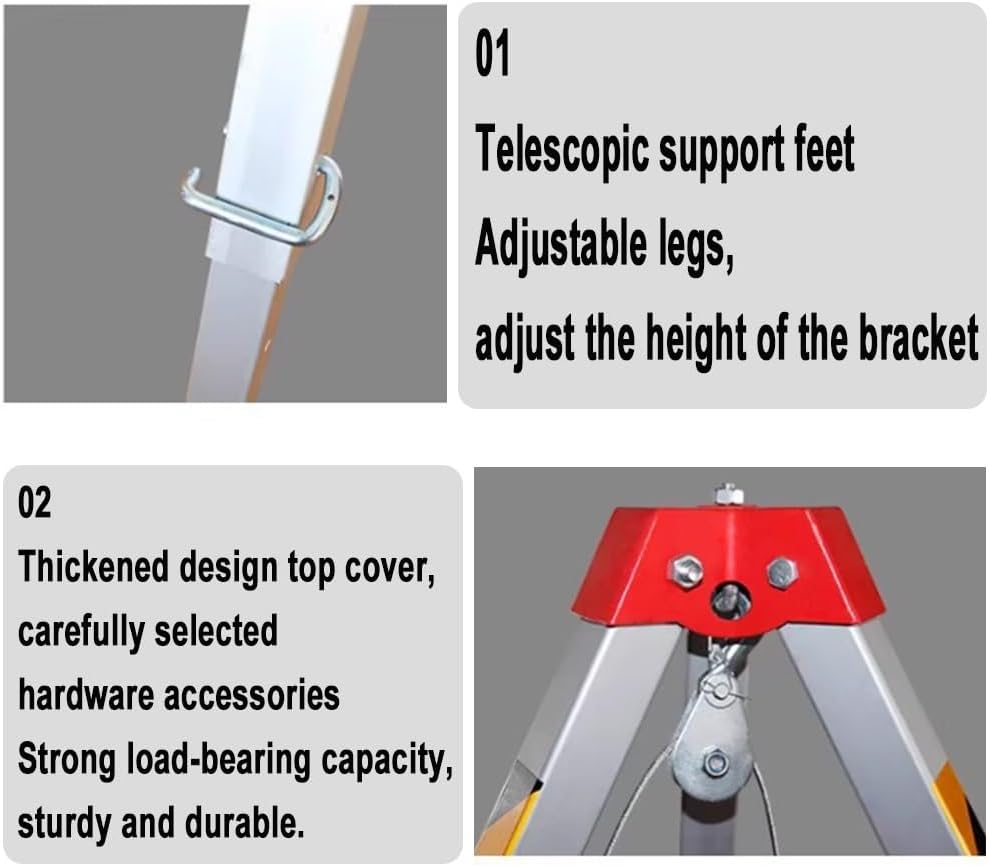 01
Telescopic support feet
Adjustable legs,
adjust the height of the bracket

02
Thickened design top cover,
carefully selected
hardware accessories
Strong load-bearing capacity,
sturdy and durable.